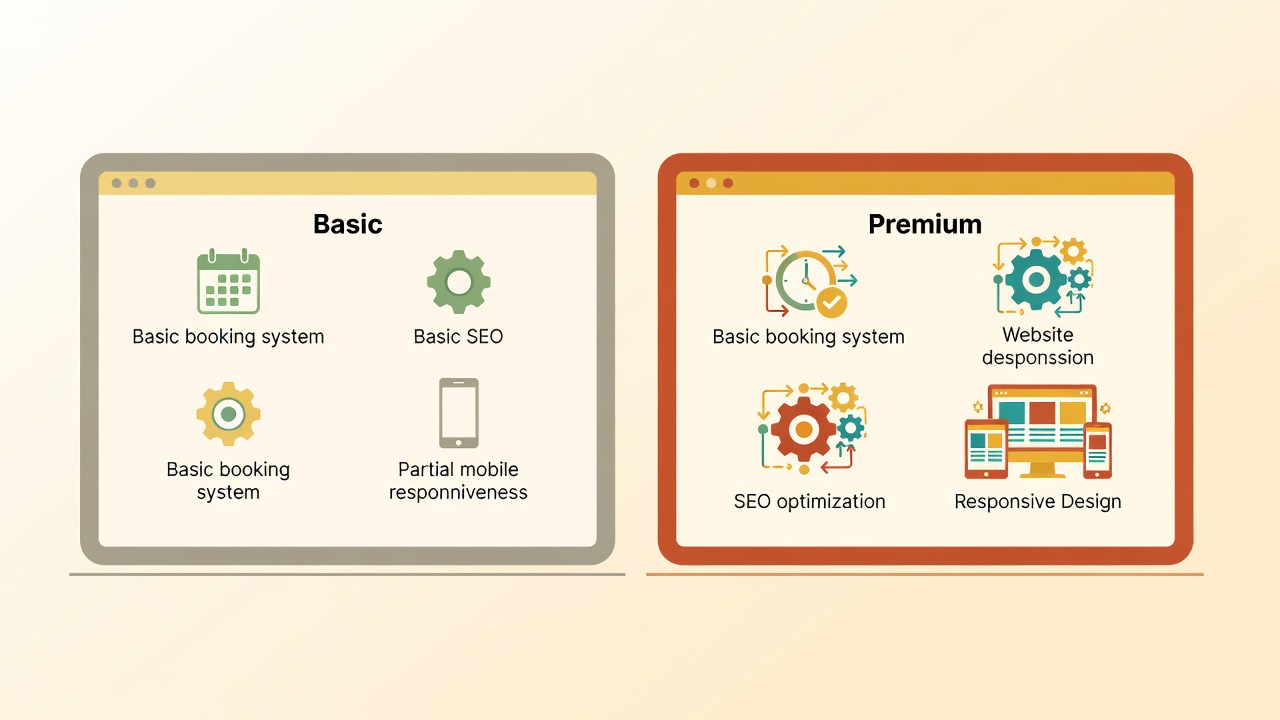 Basic

Basic booking system

Basic SEO

Basic booking system

Partial mobile responniveness

Premium

Basic booking system

Website desponssion

SEO optimization

Responsive Design